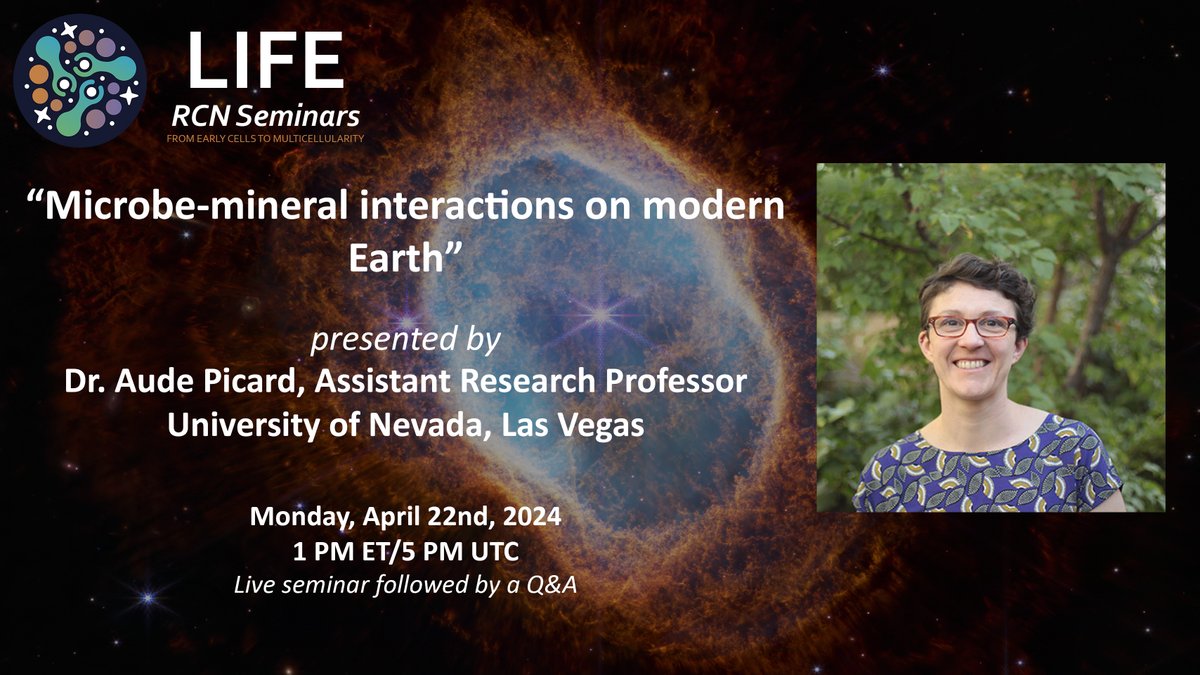 LIFE
RCN Seminars
FROM EARLY CELLS TO MULTICELLULARITY

“Microbe-mineral interactions on modern Earth”

presented by
Dr. Aude Picard, Assistant Research Professor
University of Nevada, Las Vegas

Monday, April 22nd, 2024
1 PM ET/5 PM UTC
Live seminar followed by a Q&A